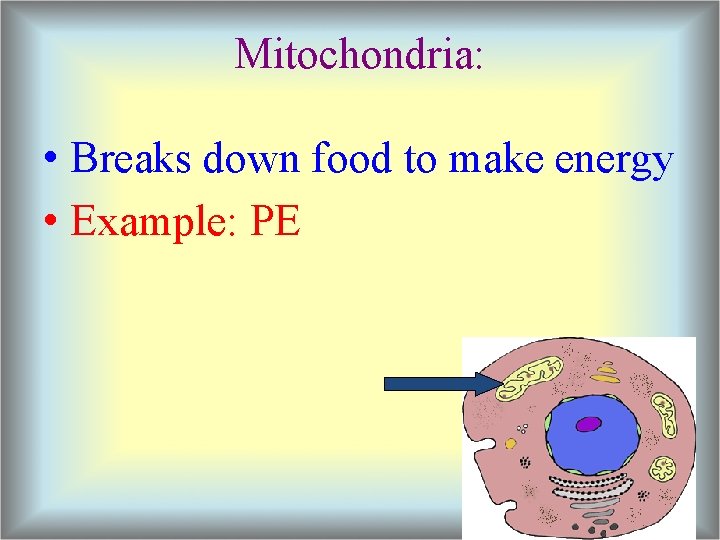 Mitochondria:

• Breaks down food to make energy
• Example: PE